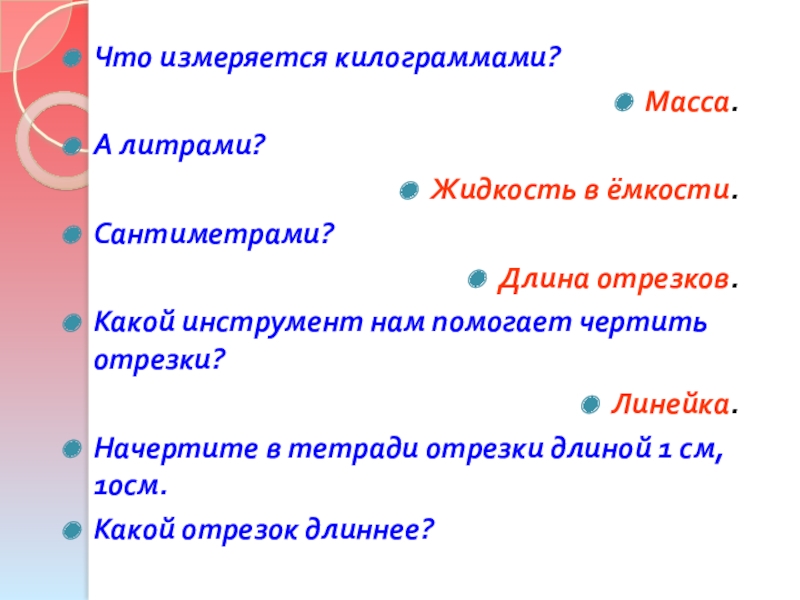 Что измеряется килограммами?

Масса.

А литрами?

Жидкость в ёмкости.

Сантиметрами?

Длина отрезков.

Какой инструмент нам помогает чертить отрезки?

Линейка.

Начертите в тетради отрезки длиной 1 см, 10см.

Какой отрезок длиннее?